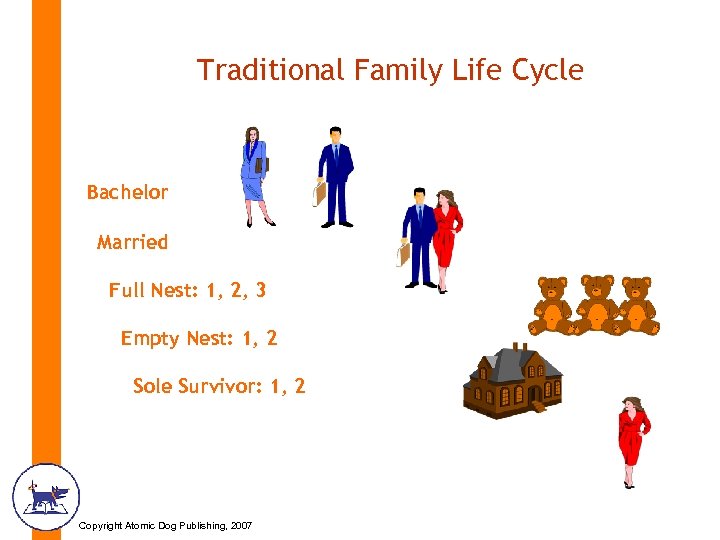 Traditional Family Life Cycle

Bachelor

Married

Full Nest: 1, 2, 3

Empty Nest: 1, 2

Sole Survivor: 1, 2

Copyright Atomic Dog Publishing, 2007